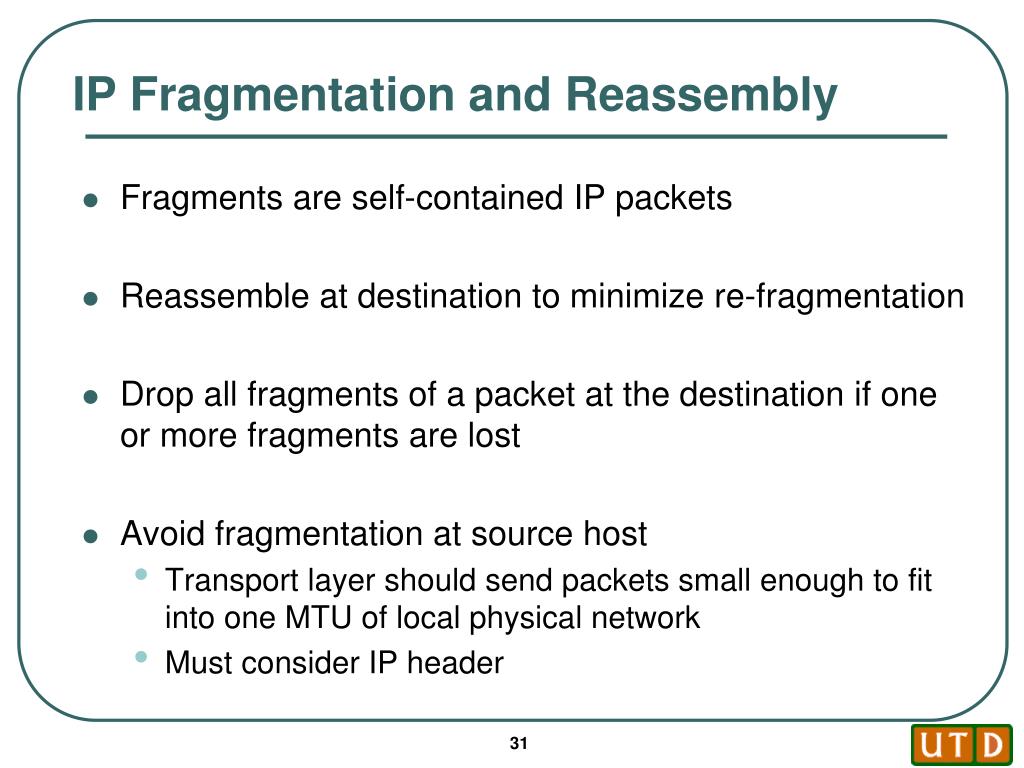 IP Fragmentation and Reassembly

- Fragments are self-contained IP packets

- Reassemble at destination to minimize re-fragmentation

- Drop all fragments of a packet at the destination if one or more fragments are lost

- Avoid fragmentation at source host
  - Transport layer should send packets small enough to fit into one MTU of local physical network
  - Must consider IP header

31

UTD